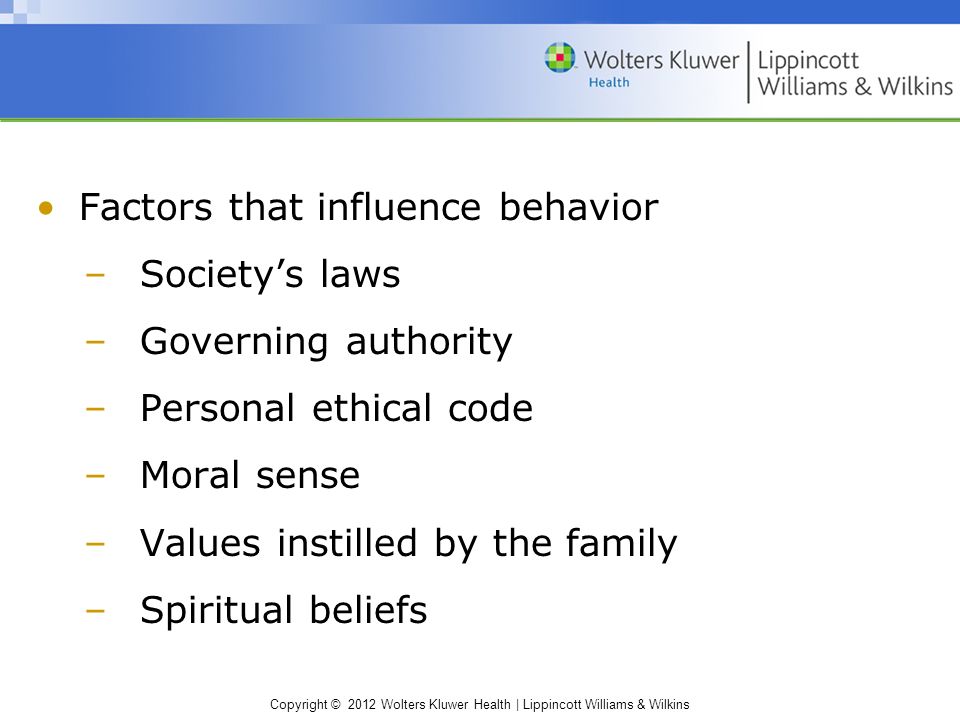 Wolters Kluwer Health | Lippincott Williams & Wilkins

• Factors that influence behavior
– Society’s laws
– Governing authority
– Personal ethical code
– Moral sense
– Values instilled by the family
– Spiritual beliefs

Copyright © 2012 Wolters Kluwer Health | Lippincott Williams & Wilkins